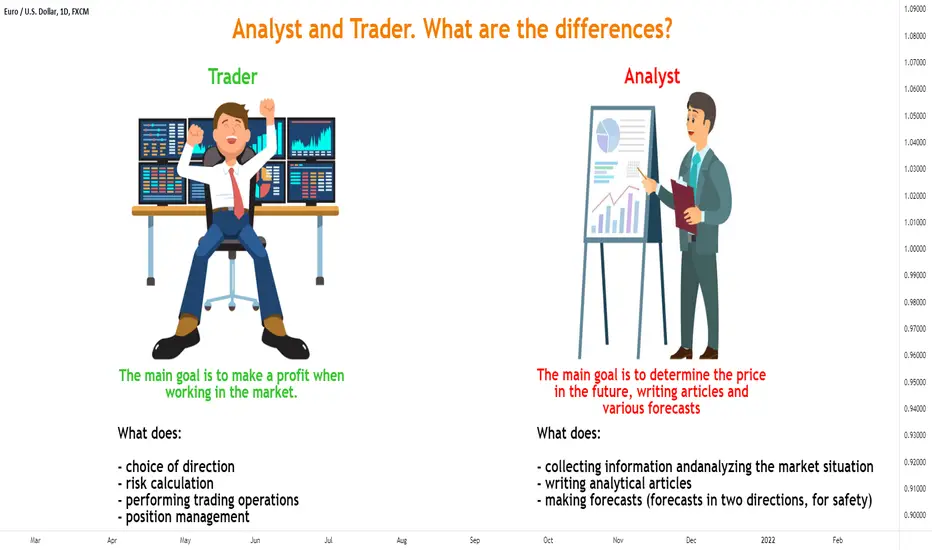 Euro / U.S. Dollar, 1D, FXCM

Analyst and Trader. What are the differences?

Trader

The main goal is to make a profit when working in the market.

What does:

- choice of direction
- risk calculation
- performing trading operations
- position management

Analyst

The main goal is to determine the price in the future, writing articles and various forecasts

What does:

- collecting information andanalyzing the market situation
- writing analytical articles
- making forecasts (forecasts in two directions, for safety)

1.09000
1.08000
1.07000
1.06000
1.05000
1.04000
1.03000
1.02000
1.01000
1.00000
0.99000
0.98000
0.97000
0.96000
0.95000
0.94000
0.93000
0.92000
0.91000
0.90000

Mar Apr May Jun Jul Aug Sep Oct Nov Dec 2022 Feb